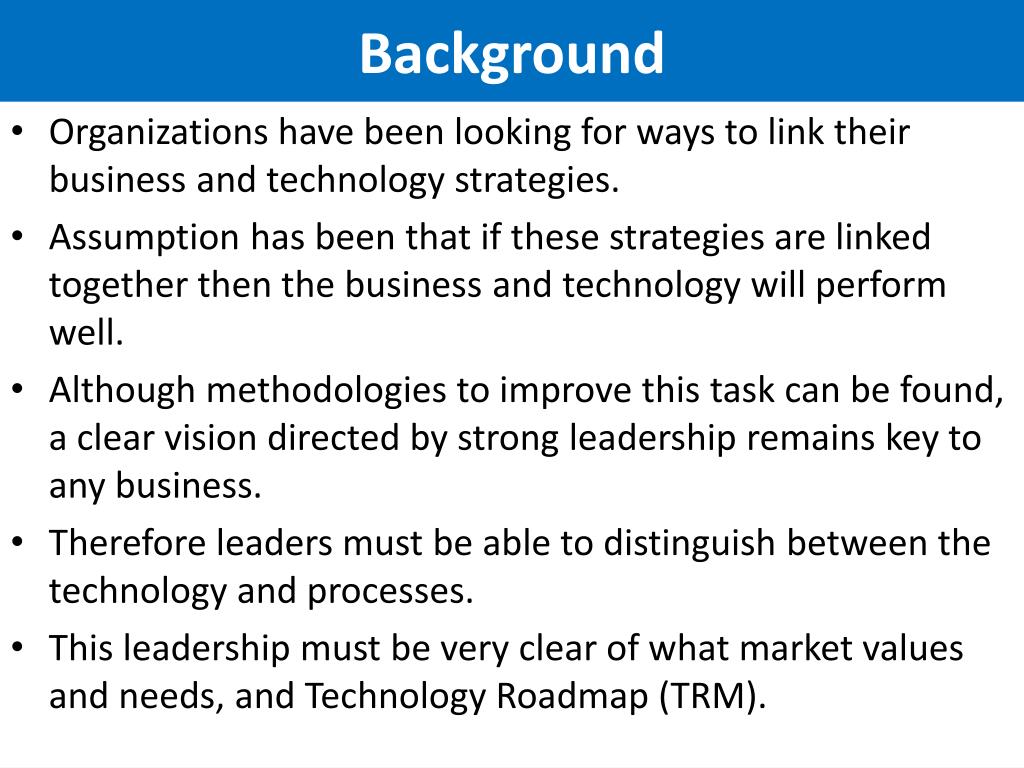 Background

• Organizations have been looking for ways to link their business and technology strategies.
• Assumption has been that if these strategies are linked together then the business and technology will perform well.
• Although methodologies to improve this task can be found, a clear vision directed by strong leadership remains key to any business.
• Therefore leaders must be able to distinguish between the technology and processes.
• This leadership must be very clear of what market values and needs, and Technology Roadmap (TRM).